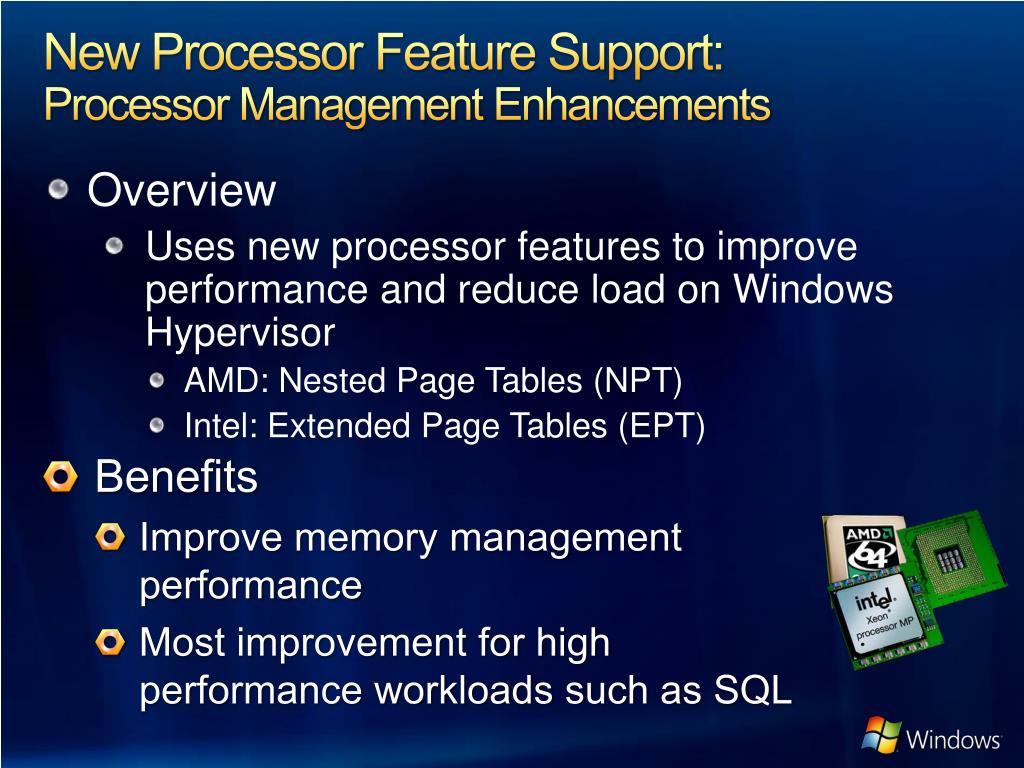 New Processor Feature Support:
Processor Management Enhancements

Overview

Uses new processor features to improve performance and reduce load on Windows Hypervisor

AMD: Nested Page Tables (NPT)

Intel: Extended Page Tables (EPT)

Benefits

Improve memory management performance

Most improvement for high performance workloads such as SQL

AMD 64

intel Xeon processor MP

Windows